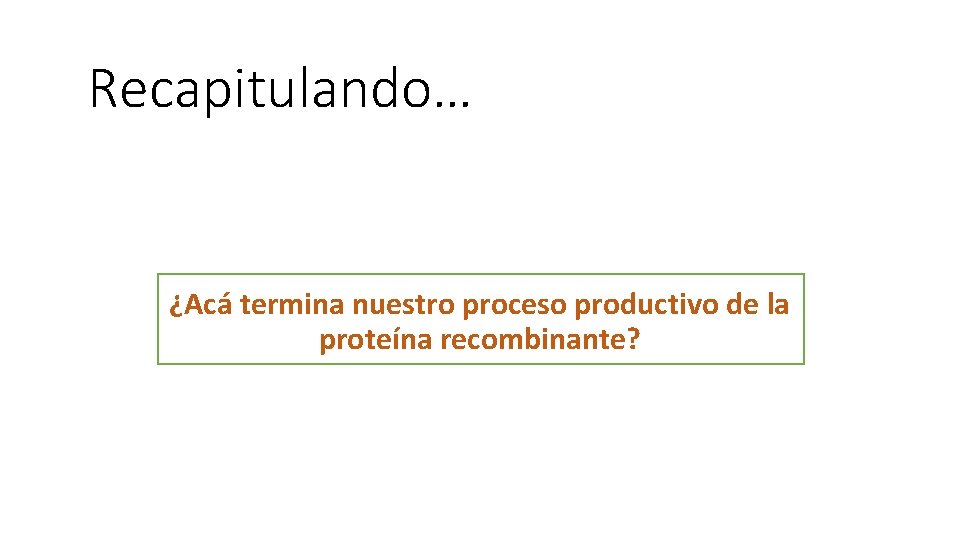 Recapitulando…

¿Acá termina nuestro proceso productivo de la proteína recombinante?